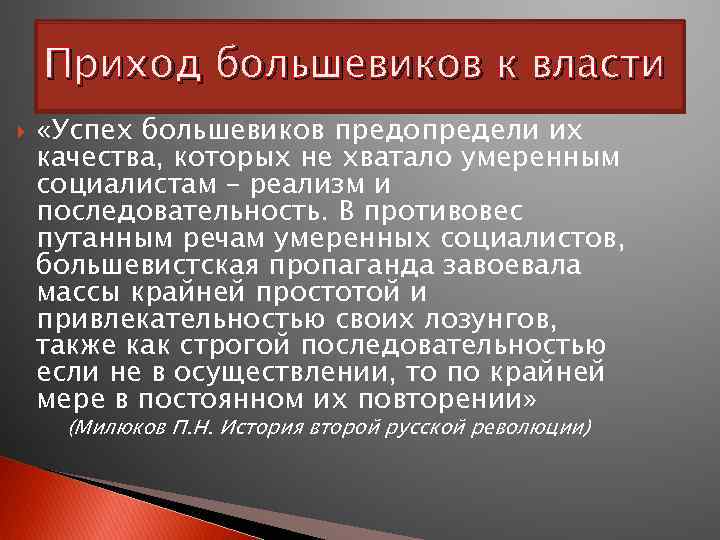 Приход большевиков к власти

«Успех большевиков предопредели их качества, которых не хватало умеренным социалистам – реализм и последовательность. В противовес путанным речам умеренных социалистов, большевистская пропаганда завоевала массы крайней простотой и привлекательностью своих лозунгов, также как строгой последовательностью если не в осуществлении, то по крайней мере в постоянном их повторении»

(Милюков П.Н. История второй русской революции)